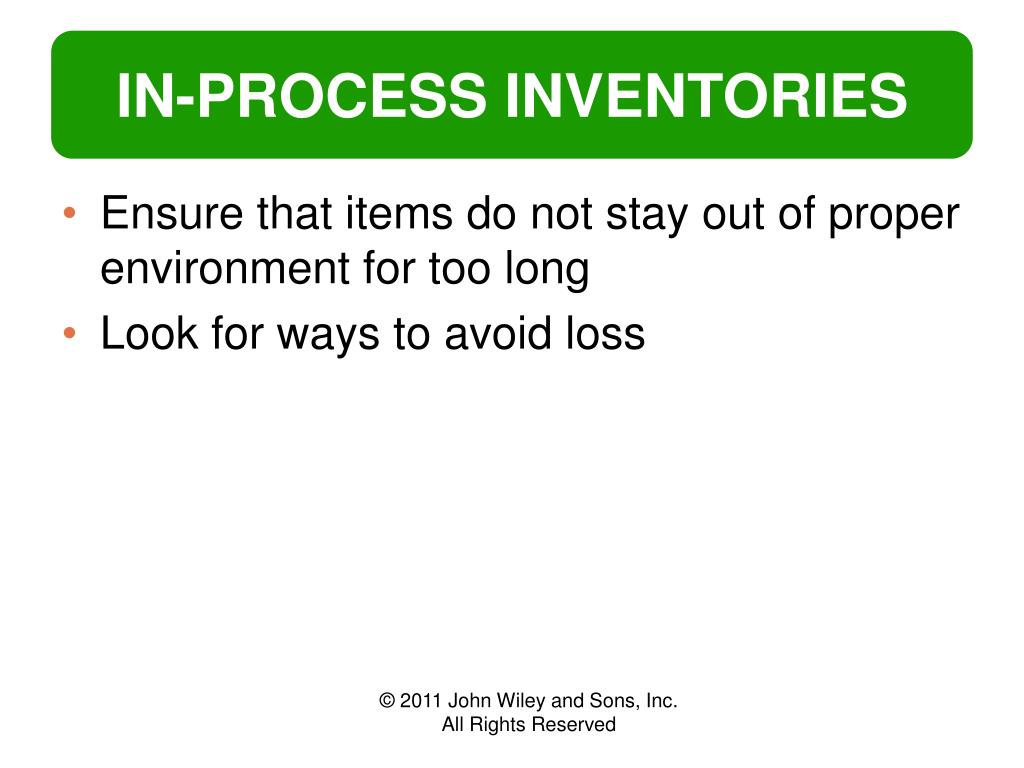 IN-PROCESS INVENTORIES

• Ensure that items do not stay out of proper environment for too long
• Look for ways to avoid loss

© 2011 John Wiley and Sons, Inc.
All Rights Reserved